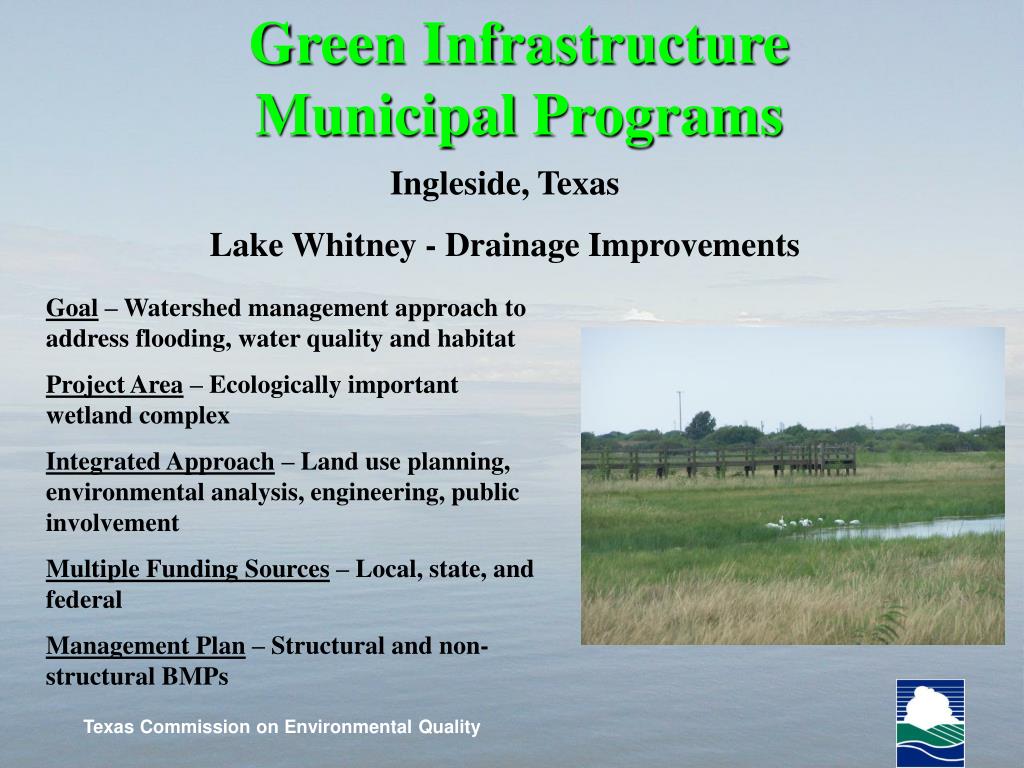 Green Infrastructure Municipal Programs

Ingleside, Texas

Lake Whitney - Drainage Improvements

Goal – Watershed management approach to address flooding, water quality and habitat

Project Area – Ecologically important wetland complex

Integrated Approach – Land use planning, environmental analysis, engineering, public involvement

Multiple Funding Sources – Local, state, and federal

Management Plan – Structural and non-structural BMPs

Texas Commission on Environmental Quality